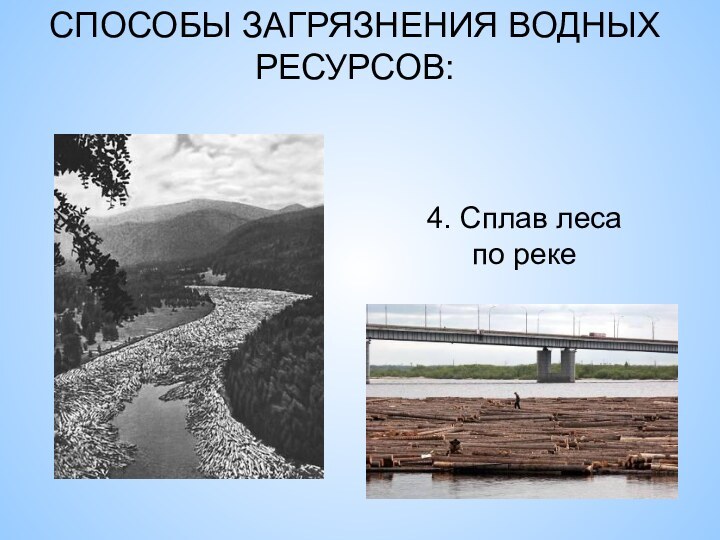 СПОСОБЫ ЗАГРЯЗНЕНИЯ ВОДНЫХ РЕСУРСОВ:

4. Сплав леса по реке